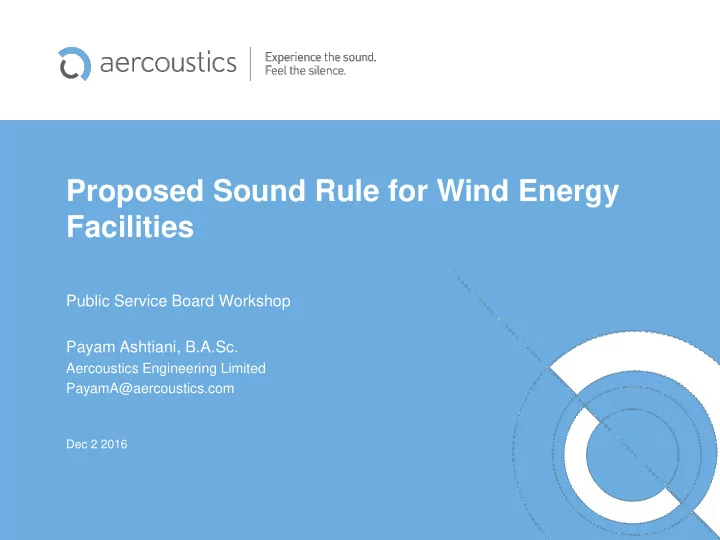 aercoustics

Experience the sound.
Feel the silence.

Proposed Sound Rule for Wind Energy Facilities

Public Service Board Workshop

Payam Ashtiani, B.A.Sc.
Aercoustics Engineering Limited
PayamA@aercoustics.com

Dec 2 2016